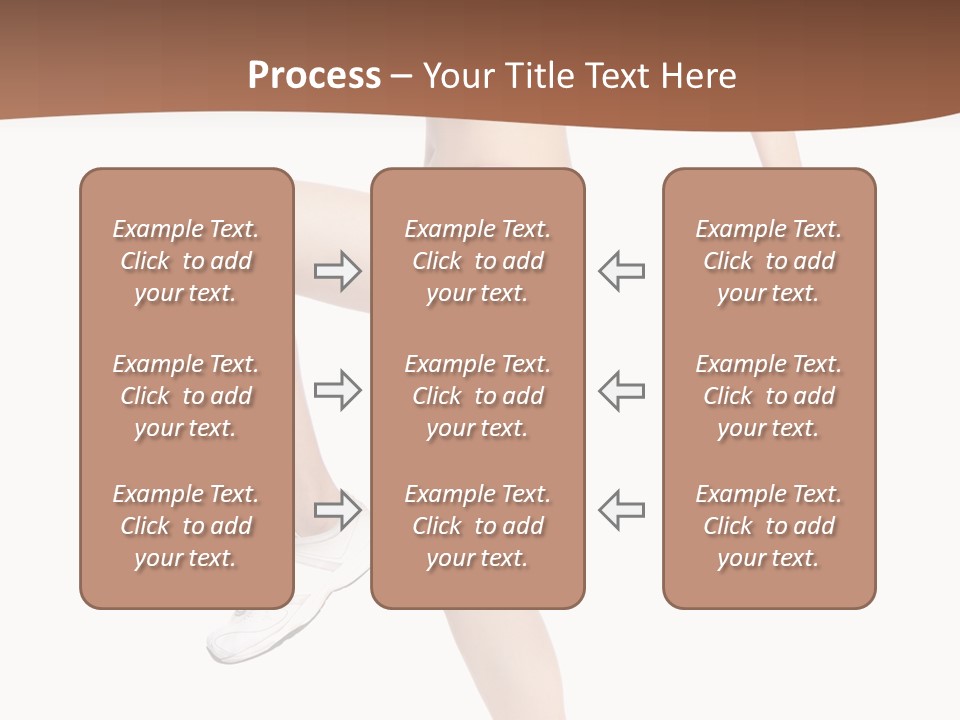 Process – Your Title Text Here

Example Text. Click to add your text.

Example Text. Click to add your text.

Example Text. Click to add your text.

Example Text. Click to add your text.

Example Text. Click to add your text.

Example Text. Click to add your text.

Example Text. Click to add your text.

Example Text. Click to add your text.

Example Text. Click to add your text.